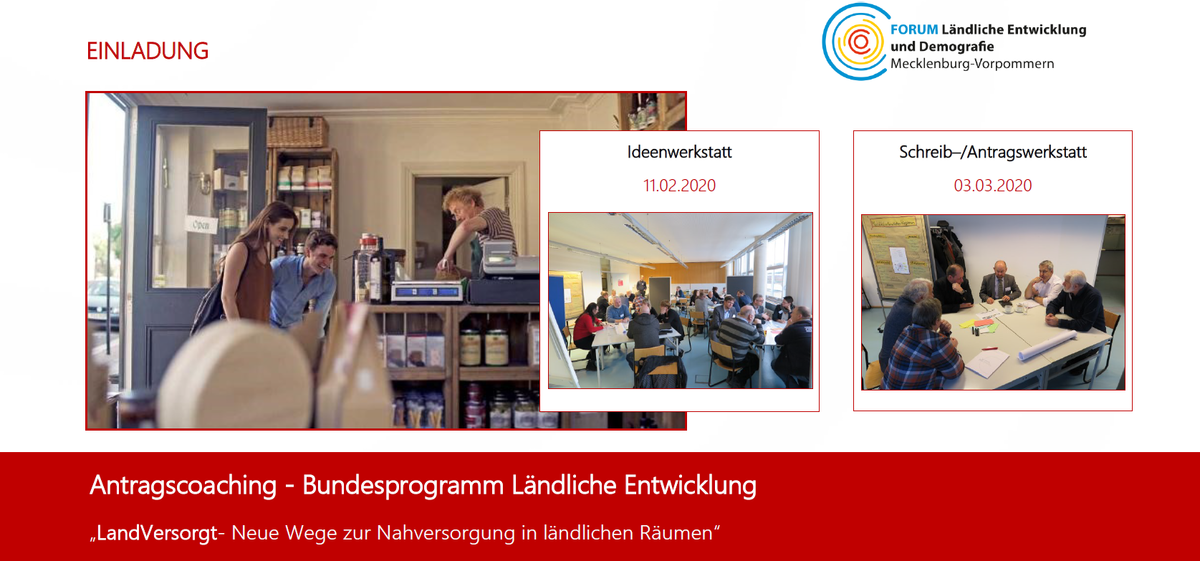 EINLADUNG

FORUM Ländliche Entwicklung und Demografie Mecklenburg-Vorpommern

Open

Ideenwerkstatt

11.02.2020

Schreib–/Antragswerkstatt

03.03.2020

Antragscoaching - Bundesprogramm Ländliche Entwicklung

„LandVersorgt- Neue Wege zur Nahversorgung in ländlichen Räumen"